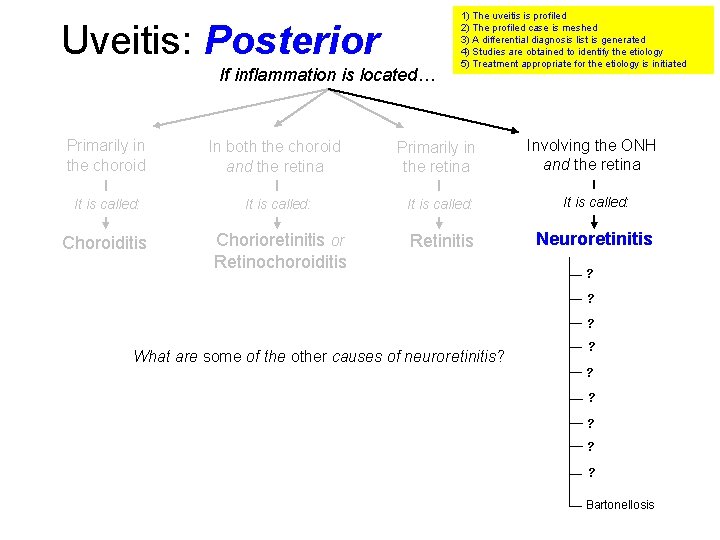 Uveitis: Posterior

1) The uveitis is profiled
2) The profiled case is meshed
3) A differential diagnosis list is generated
4) Studies are obtained to identify the etiology
5) Treatment appropriate for the etiology is initiated

If inflammation is located…

Primarily in the choroid

It is called:

Choroiditis

In both the choroid and the retina

It is called:

Chorioretinitis or Retinochoroiditis

Primarily in the retina

It is called:

Retinitis

Involving the ONH and the retina

It is called:

Neuroretinitis

?
?
?
?
?
?
?
?
?
Bartonellosis

What are some of the other causes of neuroretinitis?